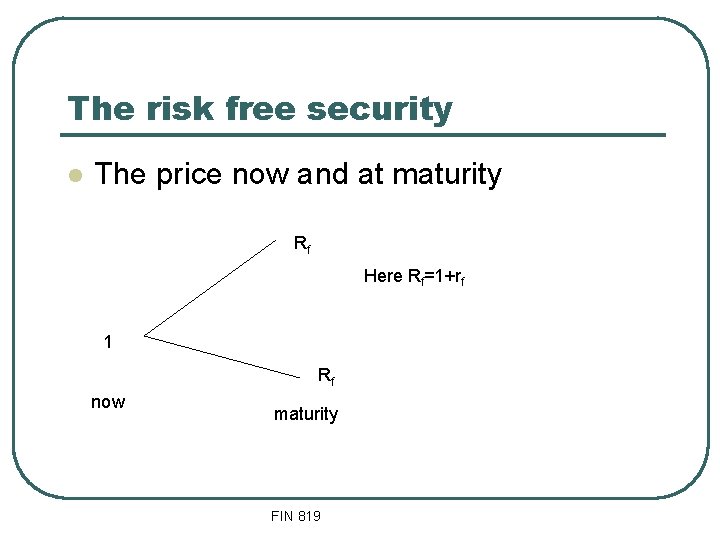 The risk free security

The price now and at maturity

$R_f$

Here $R_f=1+r_f$

1

$R_f$

now

maturity

FIN 819